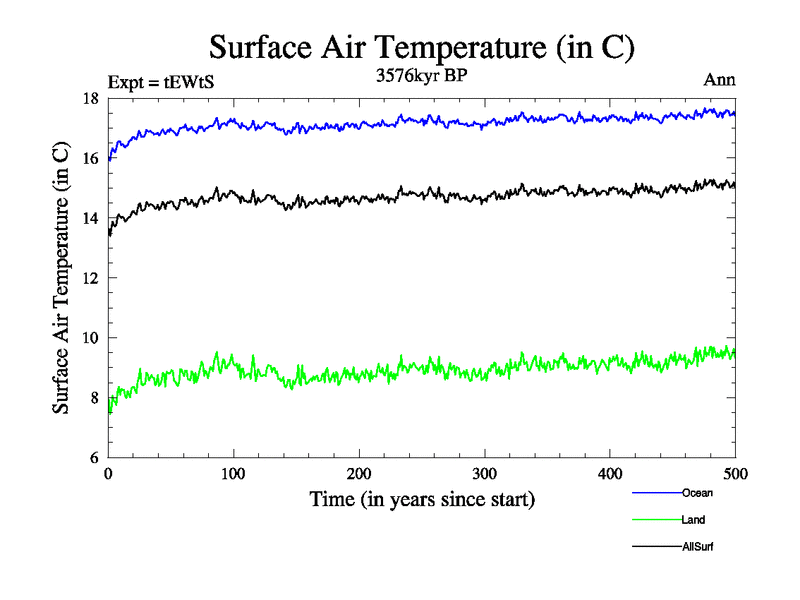 Surface Air Temperature (in C)

Expt = tEWtS

3576kyr BP

Ann

Surface Air Temperature (in C)

18
16
14
12
10
8
6

0
100
200
300
400
500

Time (in years since start)

Ocean

Land

AllSurf